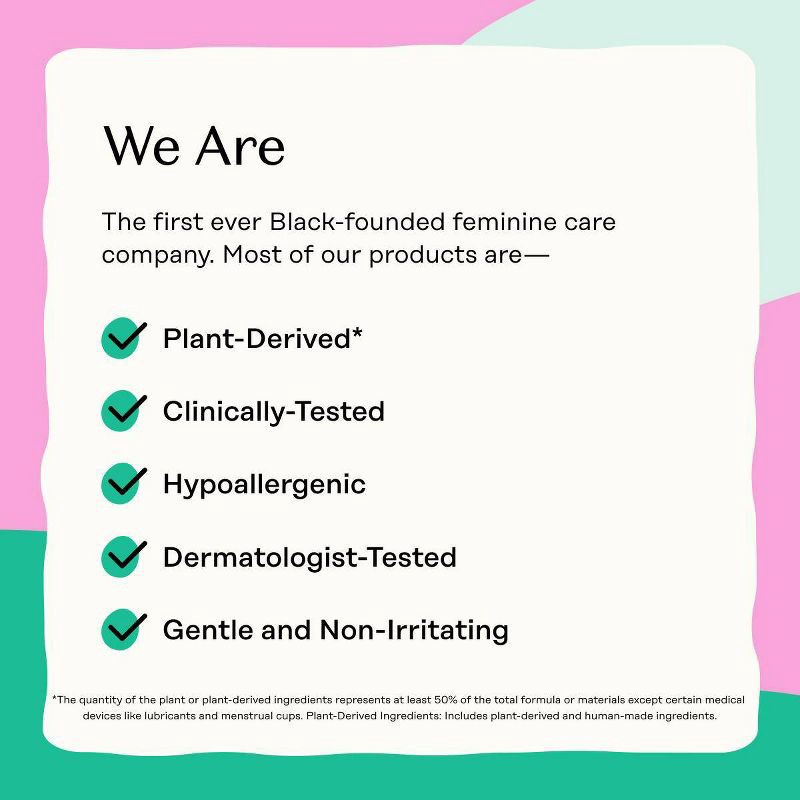 We Are

The first ever Black-founded feminine care company. Most of our products are—

Plant-Derived*

Clinically-Tested

Hypoallergenic

Dermatologist-Tested

Gentle and Non-Irritating

*The quantity of the plant or plant-derived ingredients represents at least 50% of the total formula or materials except certain medical devices like lubricants and menstrual cups. Plant-Derived Ingredients: Includes plant-derived and human-made ingredients.